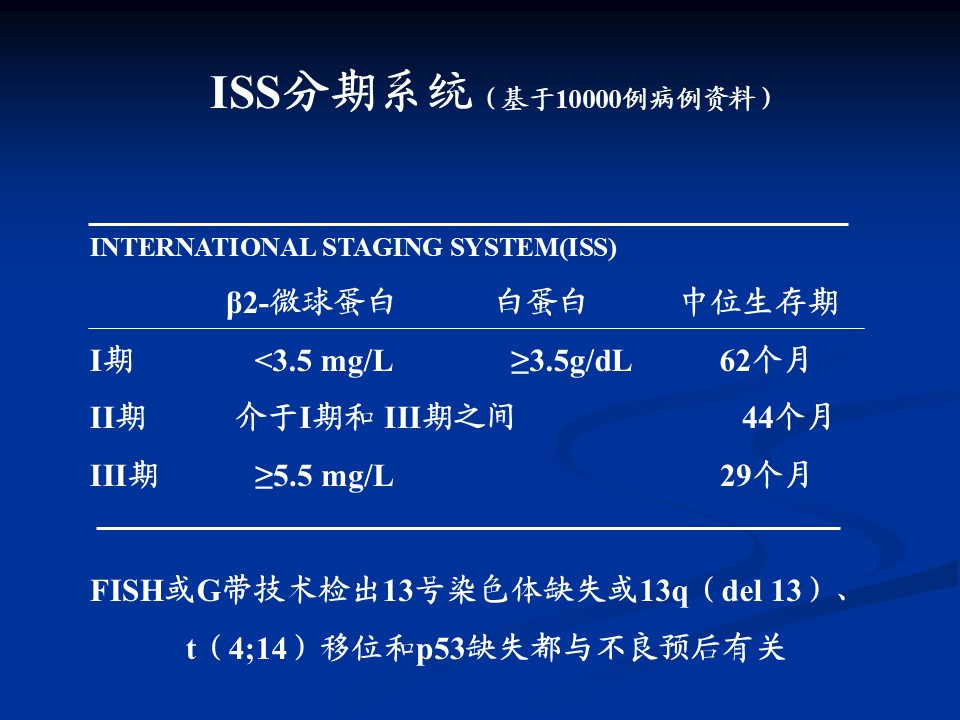 ISS分期系统（基于10000例病例资料）

INTERNATIONAL STAGING SYSTEM(ISS)

|  | β2-微球蛋白 | 白蛋白 | 中位生存期 |
|---|---|---|---|
| I期 | <3.5 mg/L | ≥3.5g/dL | 62个月 |
| II期 | 介于I期和 III期之间 |  | 44个月 |
| III期 | ≥5.5 mg/L |  | 29个月 |

FISH或G带技术检出13号染色体缺失或13q（del 13）、t（4;14）移位和p53缺失都与不良预后有关